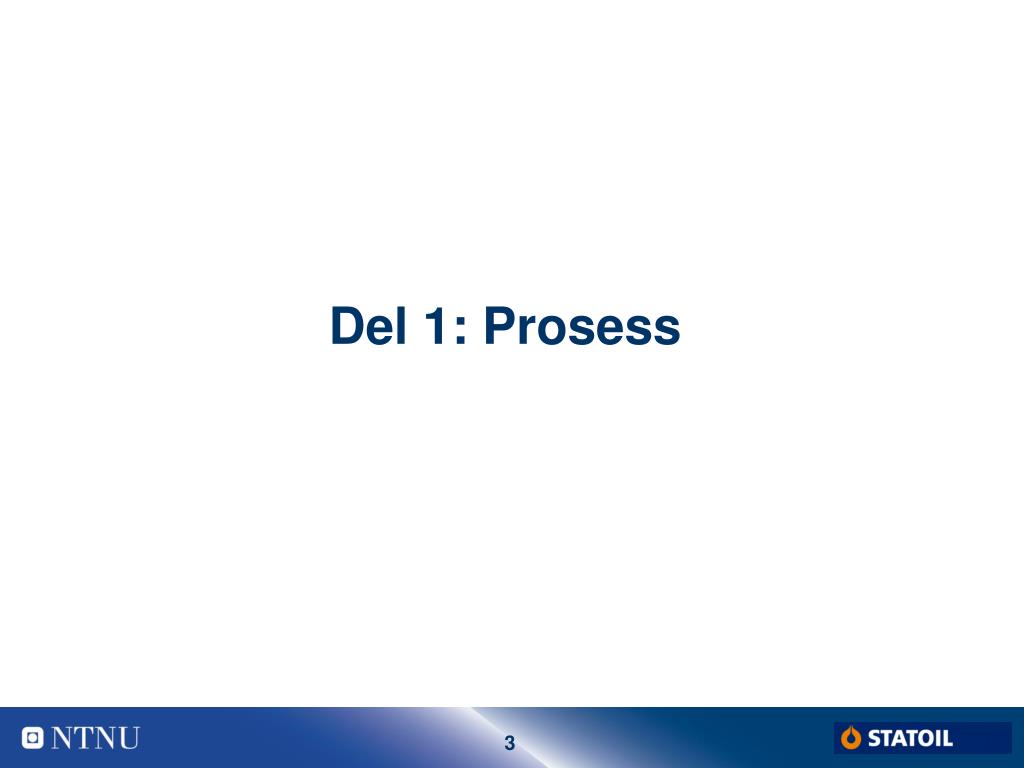 Del 1: Prosess

NTNU

3

STATOIL